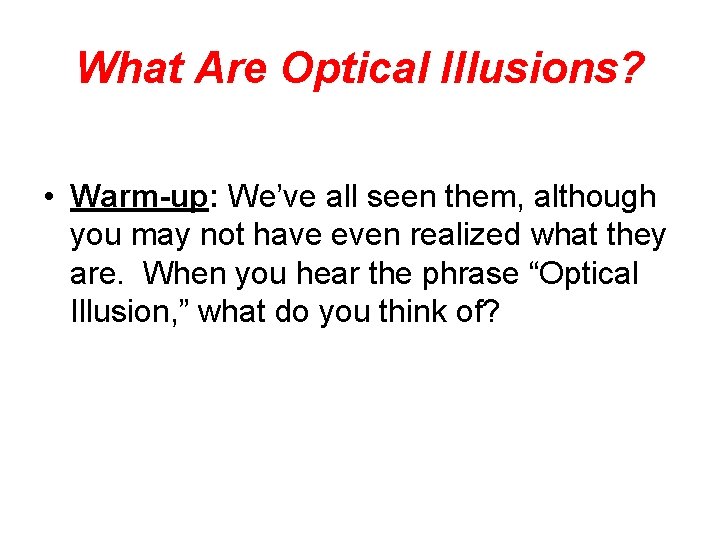 What Are Optical Illusions?

• Warm-up: We've all seen them, although you may not have even realized what they are. When you hear the phrase "Optical Illusion," what do you think of?